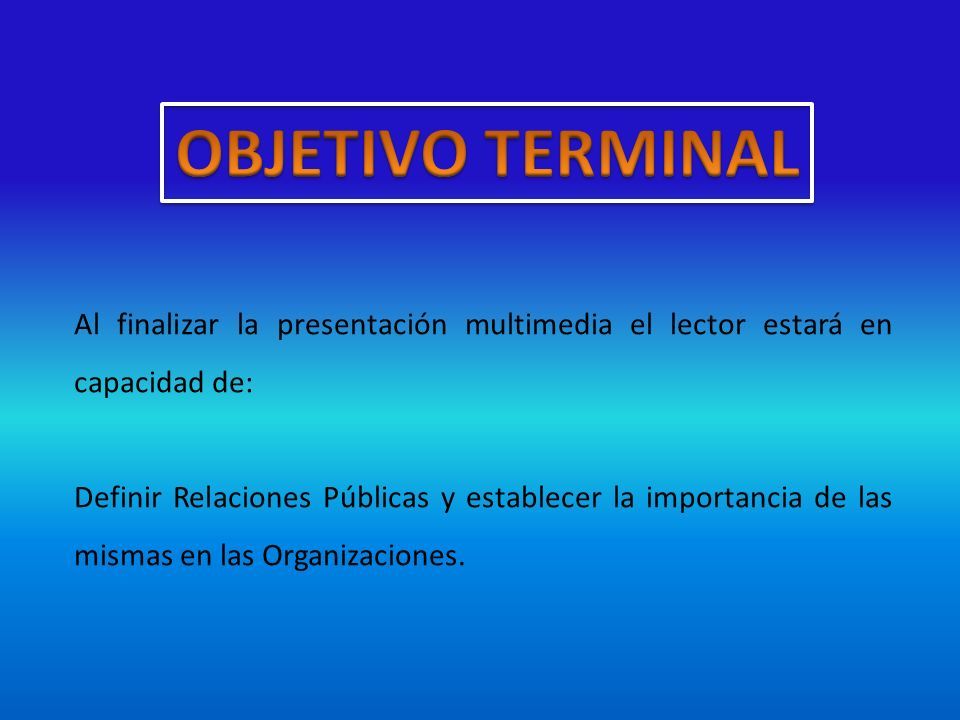 OBJETIVO TERMINAL

Al finalizar la presentación multimedia el lector estará en capacidad de:

Definir Relaciones Públicas y establecer la importancia de las mismas en las Organizaciones.